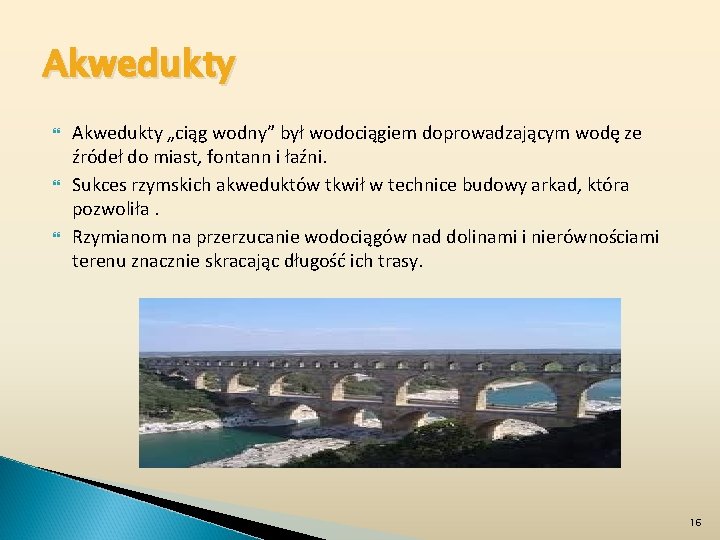 Akwedukty

Akwedukty „ciąg wodny” był wodociągiem doprowadzającym wodę ze źródeł do miast, fontann i łaźni.

Sukces rzymskich akweduktów tkwił w technice budowy arkad, która pozwoliła .

Rzymianom na przerzucanie wodociągów nad dolinami i nierównościami terenu znacznie skracając długość ich trasy.

16